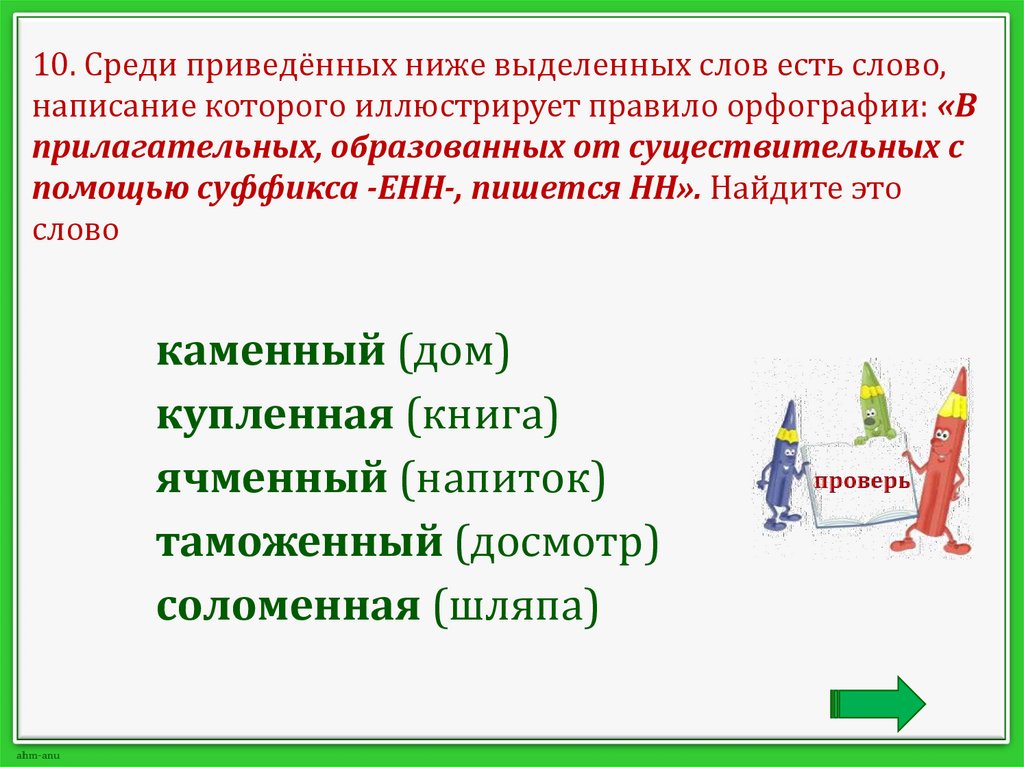 10. Среди приведённых ниже выделенных слов есть слово, написание которого иллюстрирует правило орфографии: «В прилагательных, образованных от существительных с помощью суффикса -ЕНН-, пишется НН». Найдите это слово

каменный (дом)
купленная (книга)
ячменный (напиток)
таможенный (досмотр)
соломенная (шляпа)

проверь

ahm-anu